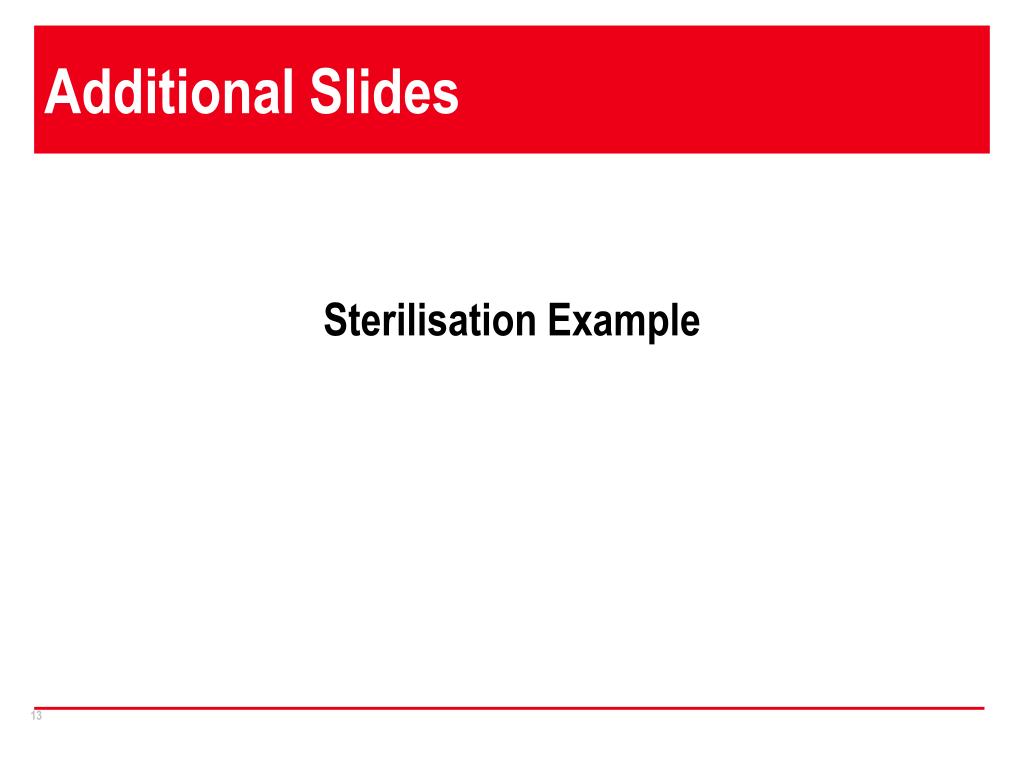 Additional Slides

Sterilisation Example

13